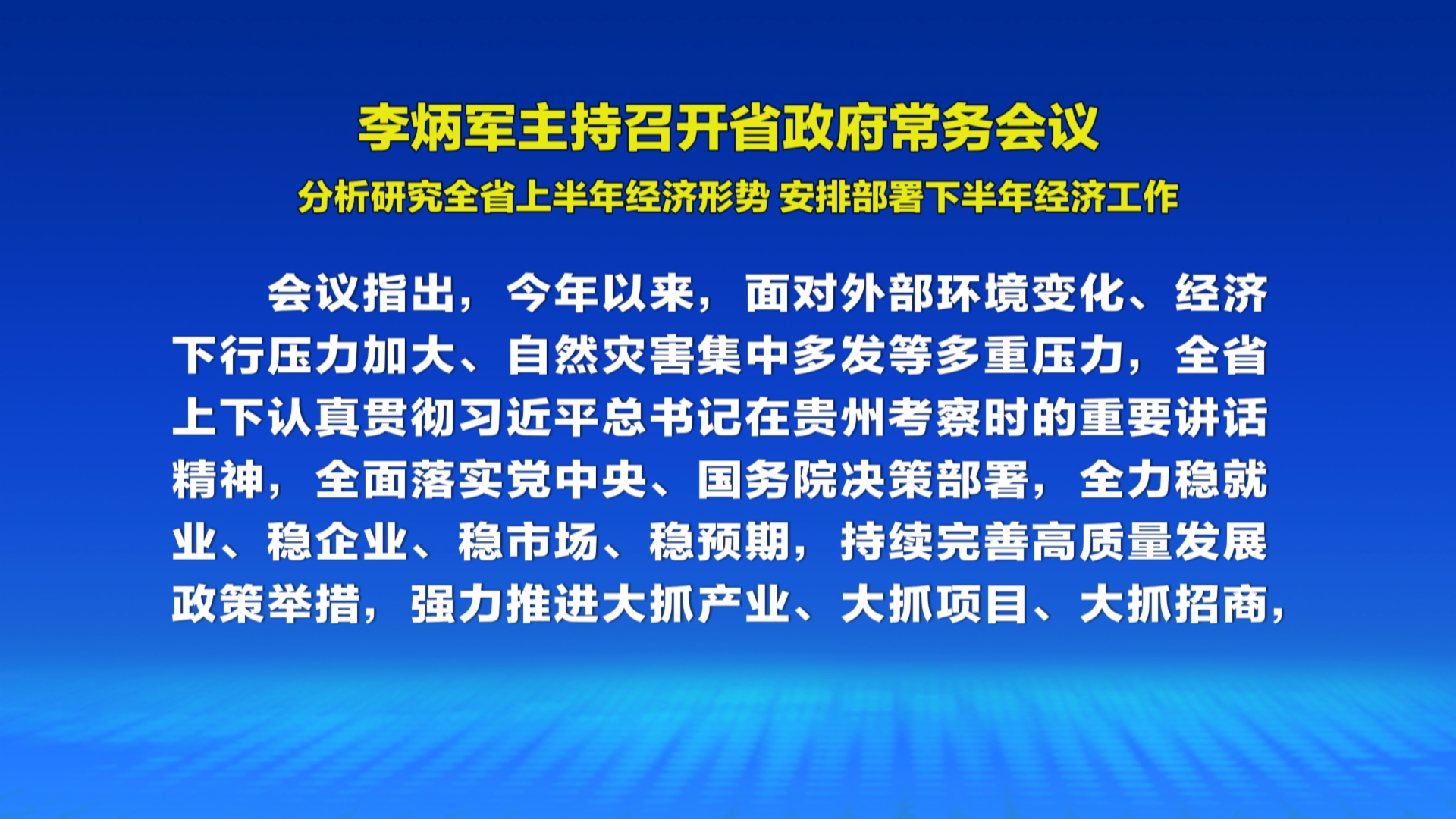 李炳军主持召开省政府常务会议

分析研究全省上半年经济形势 安排部署下半年经济工作

会议指出，今年以来，面对外部环境变化、经济下行压力加大、自然灾害集中多发等多重压力，全省上下认真贯彻习近平总书记在贵州考察时的重要讲话精神，全面落实党中央、国务院决策部署，全力稳就业、稳企业、稳市场、稳预期，持续完善高质量发展政策举措，强力推进大抓产业、大抓项目、大抓招商，